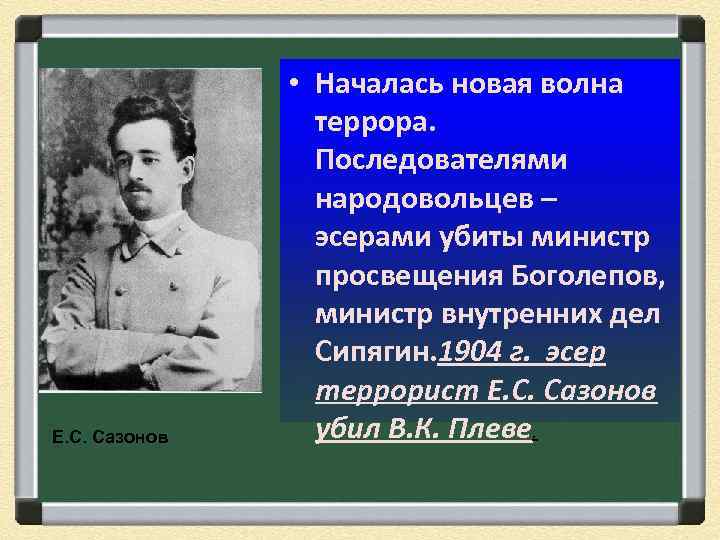 • Началась новая волна террора. Последователями народовольцев – эсерами убиты министр просвещения Боголепов, министр внутренних дел Сипягин.1904 г. эсер террорист Е.С. Сазонов убил В.К. Плеве.

Е.С. Сазонов